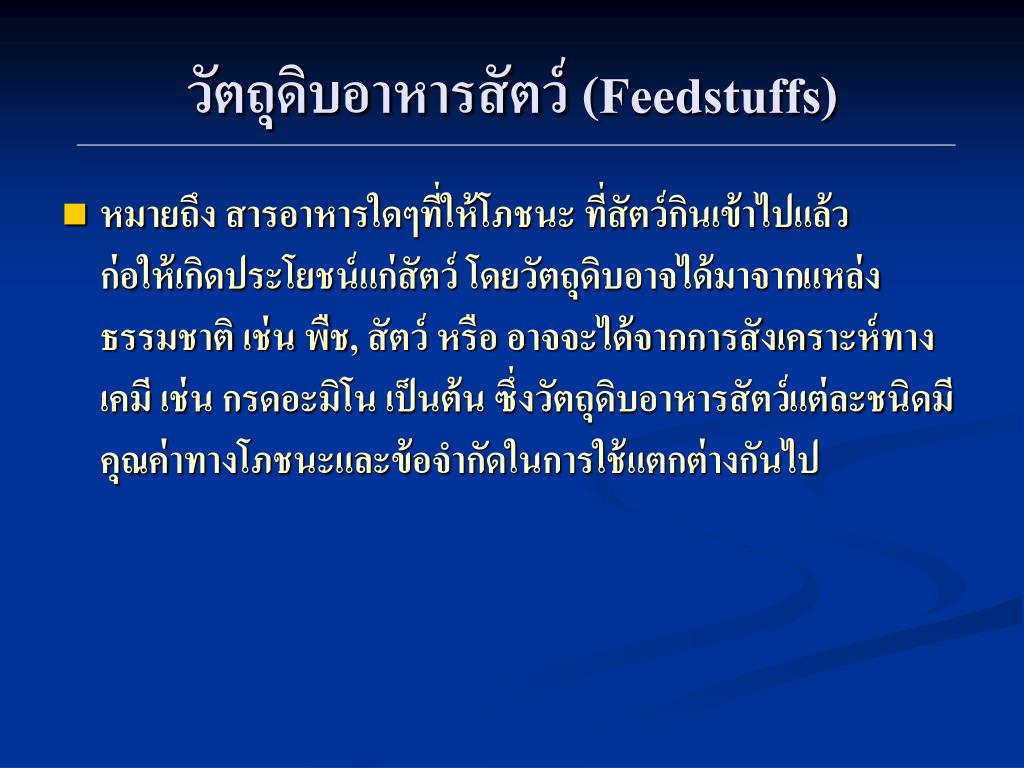 วัตถุดิบอาหารสัตว์ (Feedstuffs)

หมายถึง สารอาหารใดๆที่ให้โภชนะ ที่สัตว์กินเข้าไปแล้วก่อให้เกิดประโยชน์แก่สัตว์ โดยวัตถุดิบอาจได้มาจากแหล่งธรรมชาติ เช่น พืช, สัตว์ หรือ อาจจะได้จากการสังเคราะห์ทางเคมี เช่น กรดอะมิโน เป็นต้น ซึ่งวัตถุดิบอาหารสัตว์แต่ละชนิดมีคุณค่าทางโภชนะและข้อจำกัดในการใช้แตกต่างกันไป